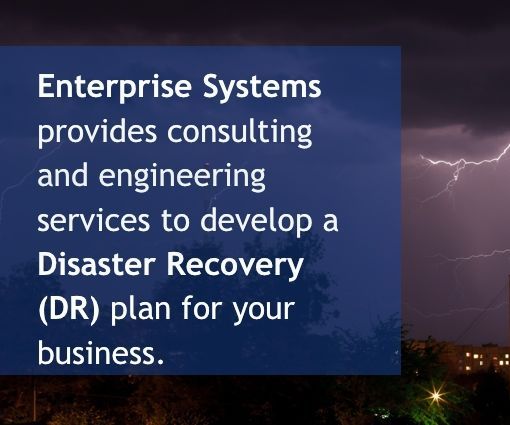 Enterprise Systems provides consulting and engineering services to develop a Disaster Recovery (DR) plan for your business.